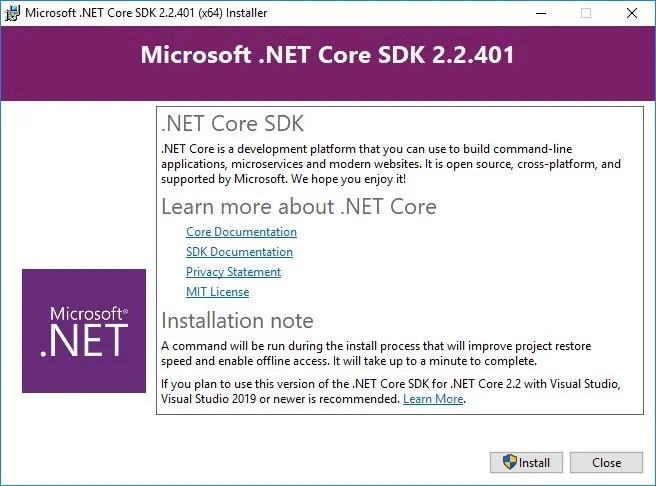 Microsoft .NET Core SDK 2.2.401 (x64) Installer

Microsoft .NET Core SDK 2.2.401

Microsoft®
.NET

.NET Core SDK

.NET Core is a development platform that you can use to build command-line applications, microservices and modern websites. It is open source, cross-platform, and supported by Microsoft. We hope you enjoy it!

Learn more about .NET Core

Core Documentation

SDK Documentation

Privacy Statement

MIT License

Installation note

A command will be run during the install process that will improve project restore speed and enable offline access. It will take up to a minute to complete.

If you plan to use this version of the .NET Core SDK for .NET Core 2.2 with Visual Studio, Visual Studio 2019 or newer is recommended. Learn More.

Install

Close